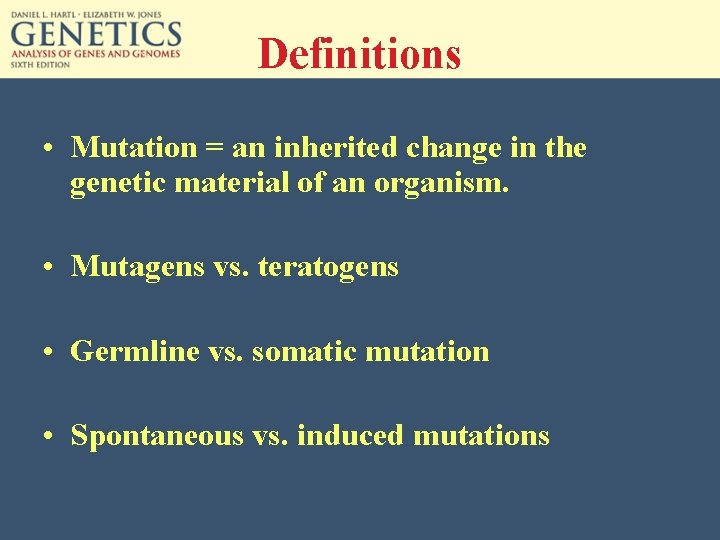 DANIEL L. HARTL · ELIZABETH W. JONES
GENETICS
ANALYSIS OF GENES AND GENOMES
SIXTH EDITION

Definitions

• Mutation = an inherited change in the genetic material of an organism.

• Mutagens vs. teratogens

• Germline vs. somatic mutation

• Spontaneous vs. induced mutations